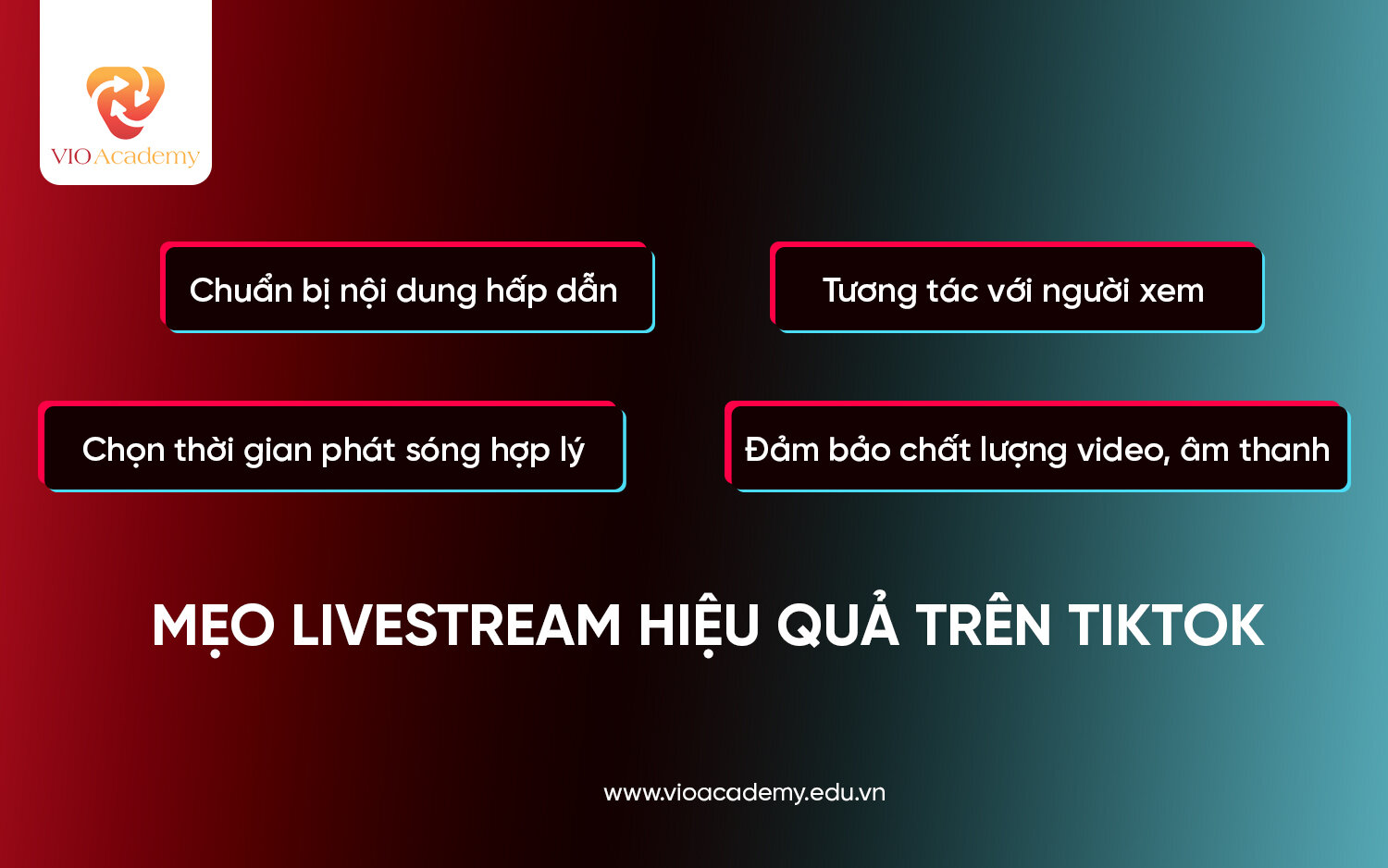 VIO Academy

Chuẩn bị nội dung hấp dẫn

Tương tác với người xem

Chọn thời gian phát sóng hợp lý

Đảm bảo chất lượng video, âm thanh

MẸO LIVESTREAM HIỆU QUẢ TRÊN TIKTOK

www.vioacademy.edu.vn